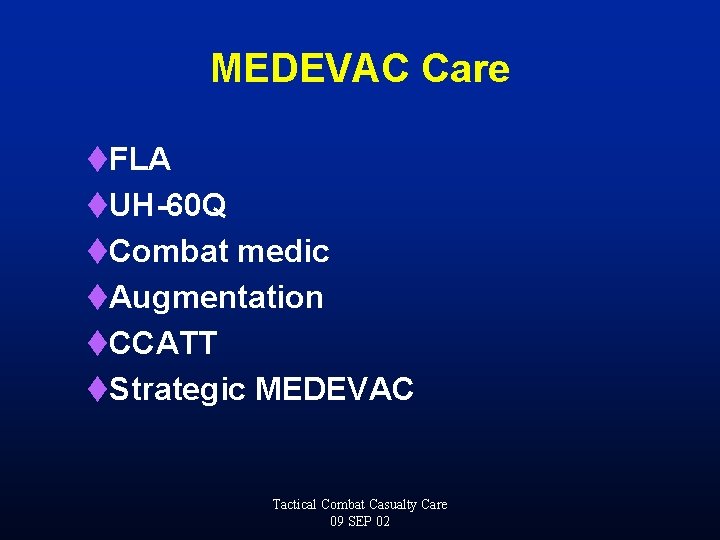 MEDEVAC Care

♦FLA
♦UH-60Q
♦Combat medic
♦Augmentation
♦CCATT
♦Strategic MEDEVAC

Tactical Combat Casualty Care
09 SEP 02